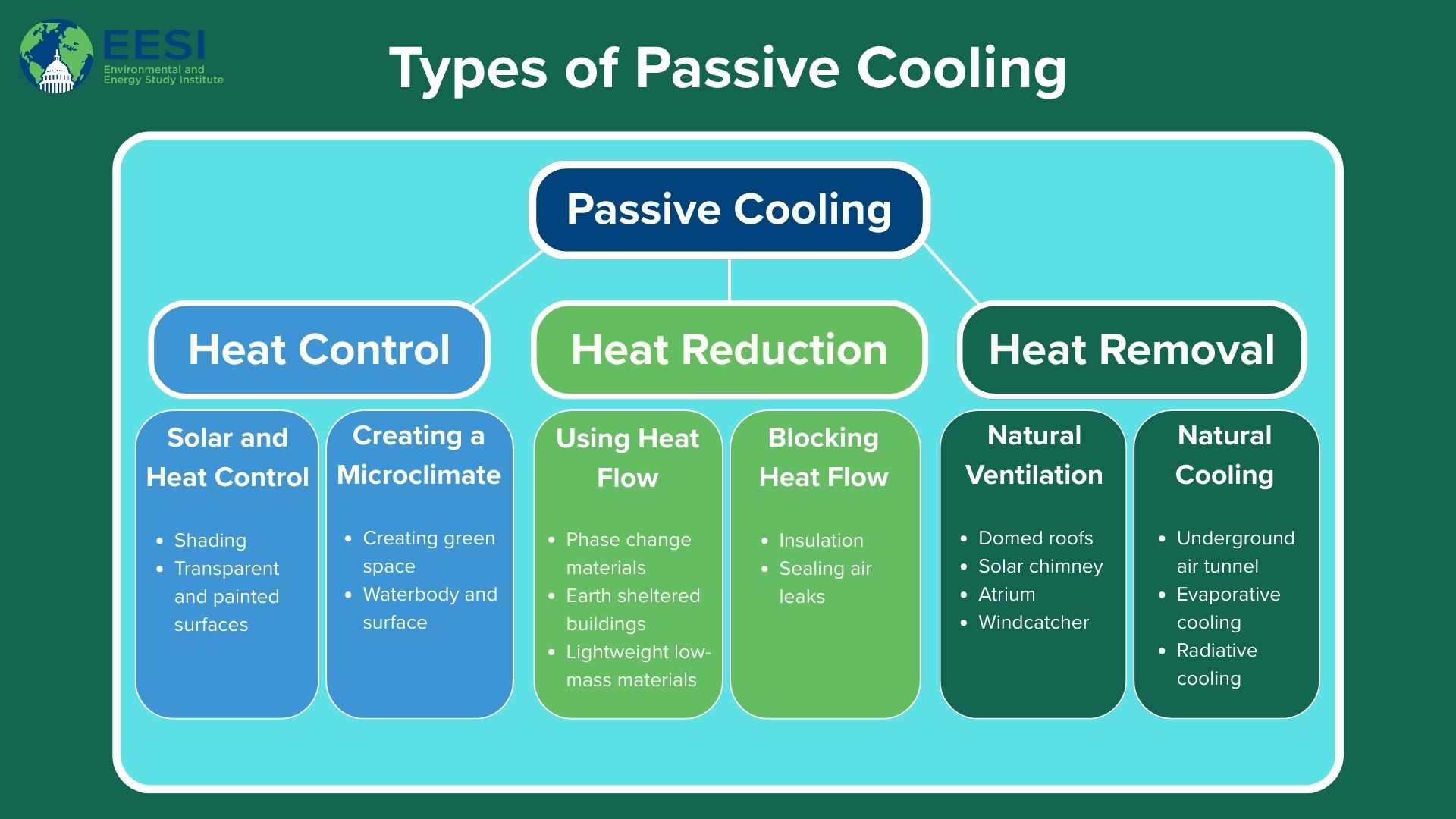 EESI
Environmental and Energy Study Institute

Types of Passive Cooling

Passive Cooling

Heat Control

Heat Reduction

Heat Removal

Solar and Heat Control
- Shading
- Transparent and painted surfaces

Creating a Microclimate
- Creating green space
- Waterbody and surface

Using Heat Flow
- Phase change materials
- Earth sheltered buildings
- Lightweight low-mass materials

Blocking Heat Flow
- Insulation
- Sealing air leaks

Natural Ventilation
- Domed roofs
- Solar chimney
- Atrium
- Windcatcher

Natural Cooling
- Underground air tunnel
- Evaporative cooling
- Radiative cooling